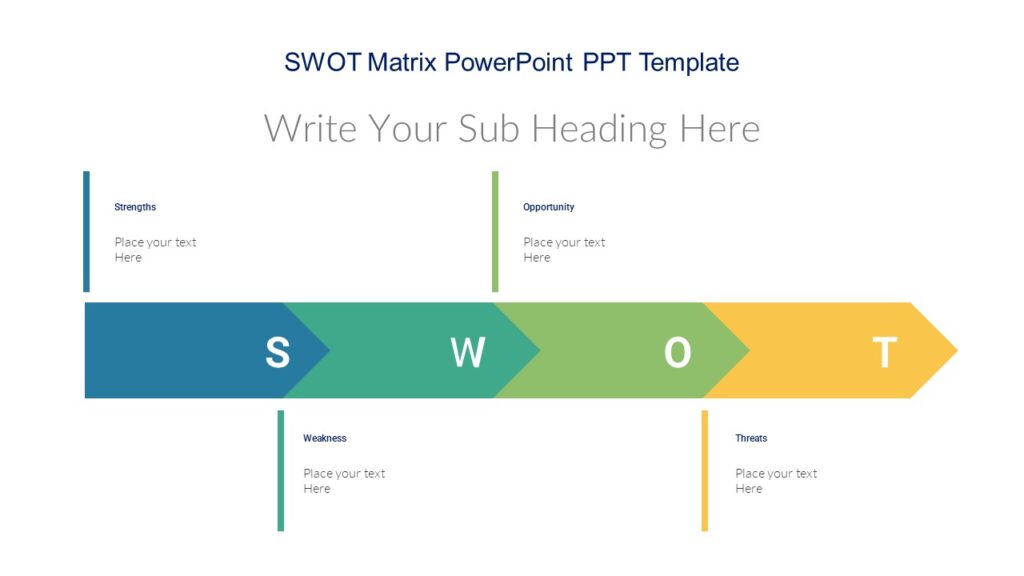 SWOT Matrix PowerPoint PPT Template

Write Your Sub Heading Here

Strengths

Place your text Here

Opportunity

Place your text Here

S W O T

Weakness

Place your text Here

Threats

Place your text Here